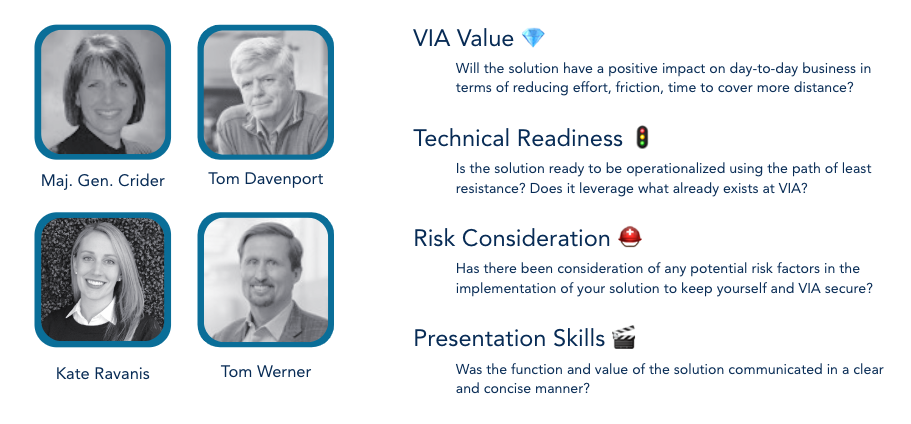 Maj. Gen. Crider

Tom Davenport

Kate Ravanis

Tom Werner

VIA Value 💎

Will the solution have a positive impact on day-to-day business in terms of reducing effort, friction, time to cover more distance?

Technical Readiness 🚦

Is the solution ready to be operationalized using the path of least resistance? Does it leverage what already exists at VIA?

Risk Consideration ⛑️

Has there been consideration of any potential risk factors in the implementation of your solution to keep yourself and VIA secure?

Presentation Skills 🎬

Was the function and value of the solution communicated in a clear and concise manner?